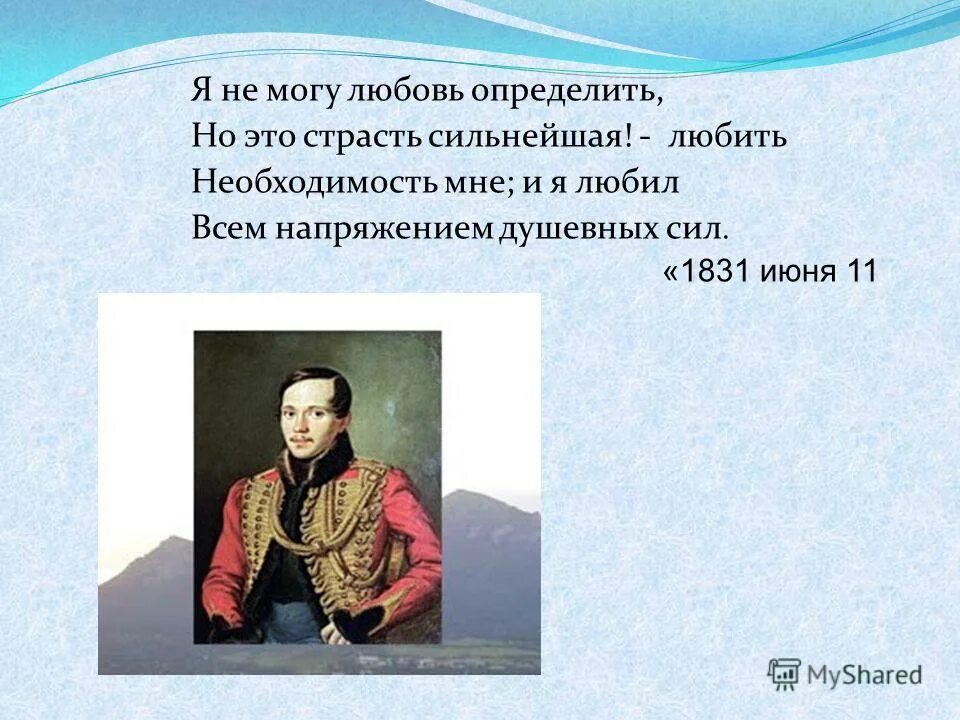 Я не могу любовь определить,
Но это страсть сильнейшая! - любить
Необходимость мне; и я любил
Всем напряжением душевных сил.

«1831 июня 11

MyShared